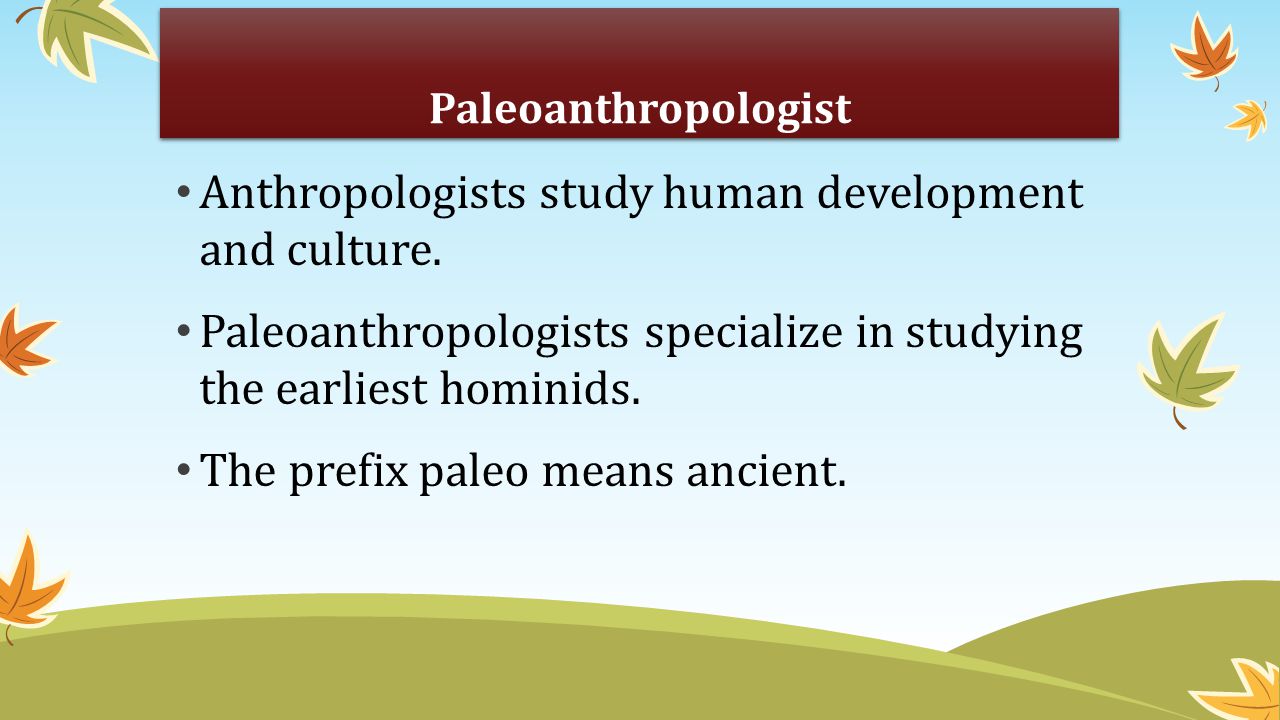 Paleoanthropologist

• Anthropologists study human development and culture.

• Paleoanthropologists specialize in studying the earliest hominids.

• The prefix paleo means ancient.